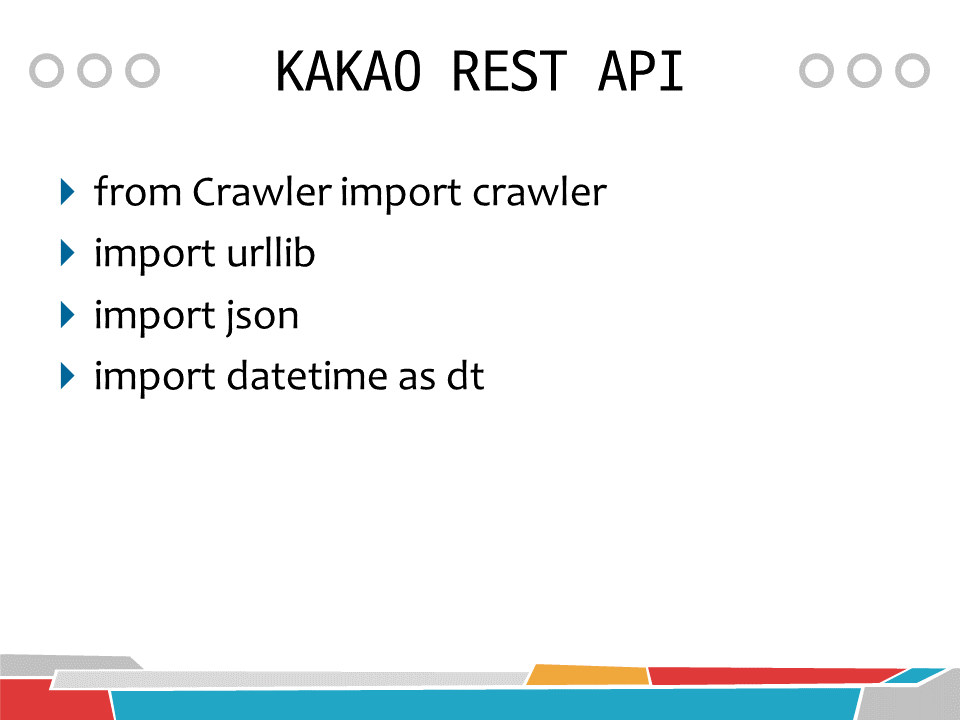 KAKAO REST API

from Crawler import crawler

import urllib

import json

import datetime as dt